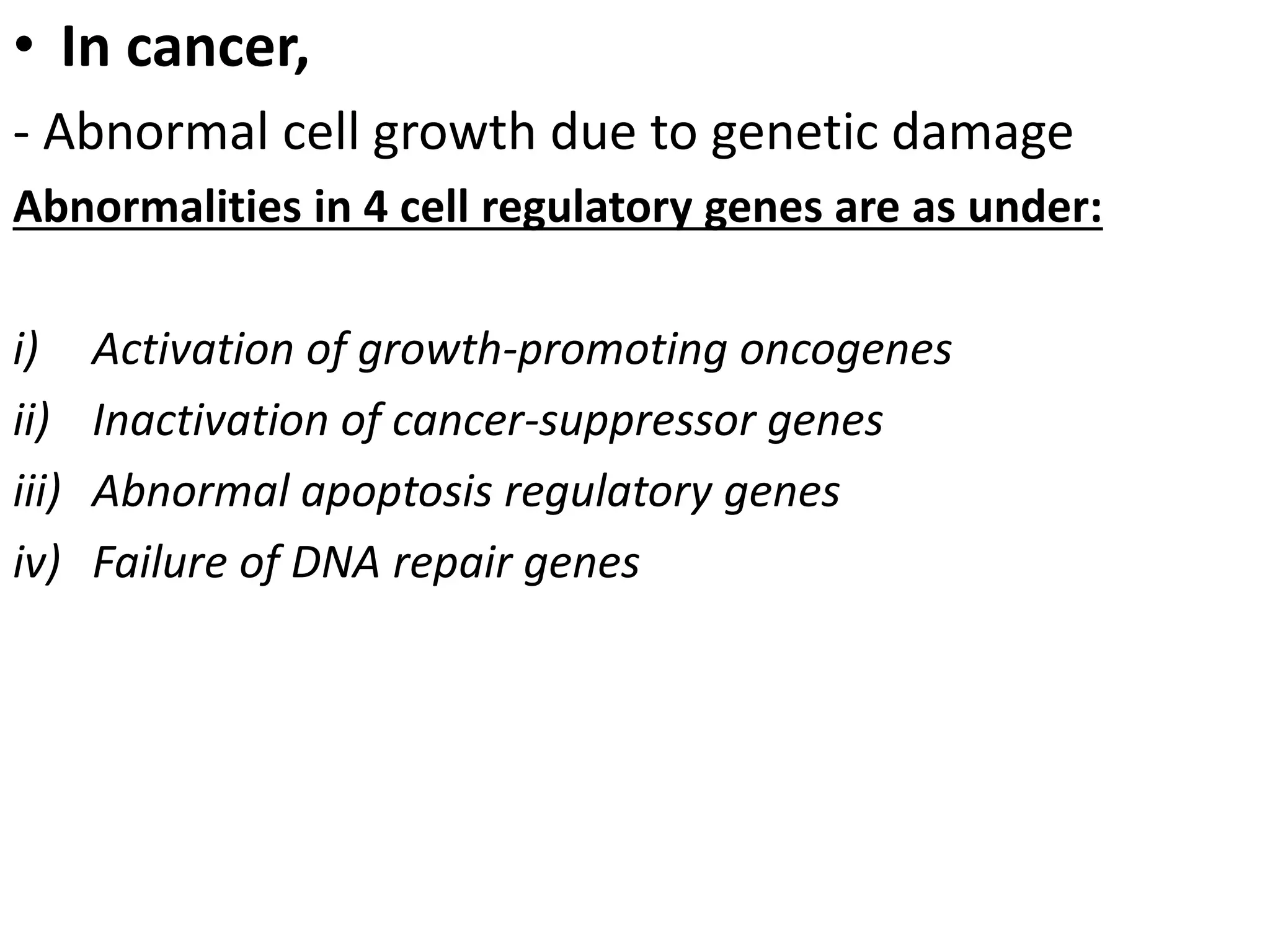 • In cancer,

- Abnormal cell growth due to genetic damage

Abnormalities in 4 cell regulatory genes are as under:

i) Activation of growth-promoting oncogenes

ii) Inactivation of cancer-suppressor genes

iii) Abnormal apoptosis regulatory genes

iv) Failure of DNA repair genes